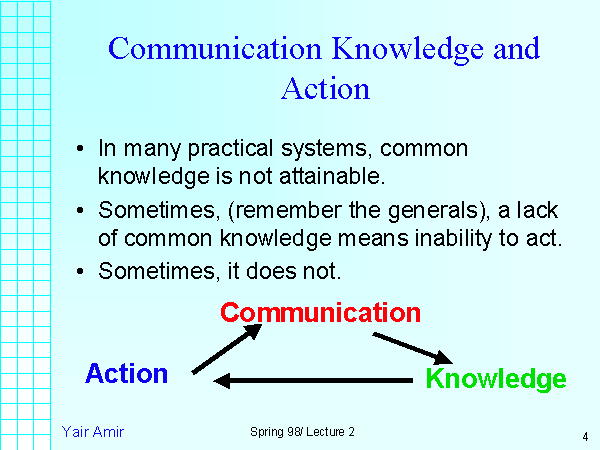 Communication Knowledge and Action

• In many practical systems, common knowledge is not attainable.
• Sometimes, (remember the generals), a lack of common knowledge means inability to act.
• Sometimes, it does not.

Communication

Action

Knowledge

Yair Amir

Spring 98/ Lecture 2

4